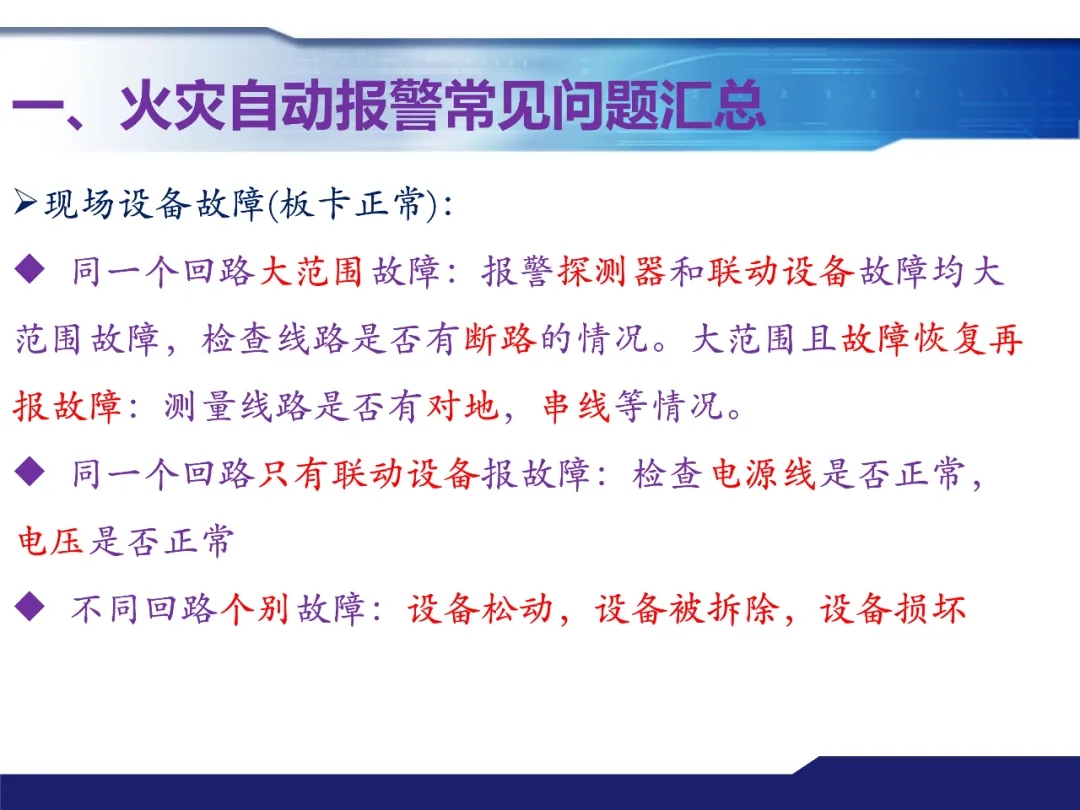 一、火灾自动报警常见问题汇总

➢现场设备故障(板卡正常)：

◆ 同一个回路大范围故障：报警探测器和联动设备故障均大范围故障，检查线路是否有断路的情况。大范围且故障恢复再报故障：测量线路是否有对地，串线等情况。

◆ 同一个回路只有联动设备报故障：检查电源线是否正常，电压是否正常

◆ 不同回路个别故障：设备松动，设备被拆除，设备损坏